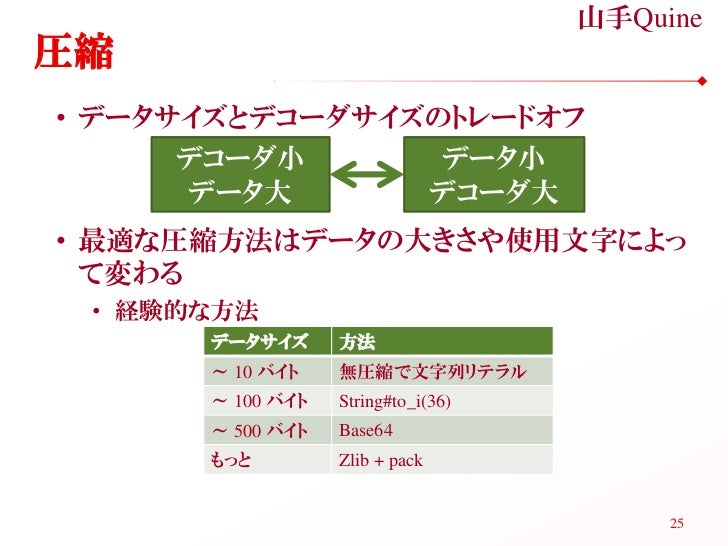 山手Quine

圧縮

• データサイズとデコーダサイズのトレードオフ

デコーダ小
データ大

データ小
デコーダ大

• 最適な圧縮方法はデータの大きさや使用文字によって変わる
  • 経験的な方法

| データサイズ | 方法 |
|---|---|
| ~ 10 バイト | 無圧縮で文字列リテラル |
| ~ 100 バイト | String#to_i(36) |
| ~ 500 バイト | Base64 |
| もっと | Zlib + pack |

25